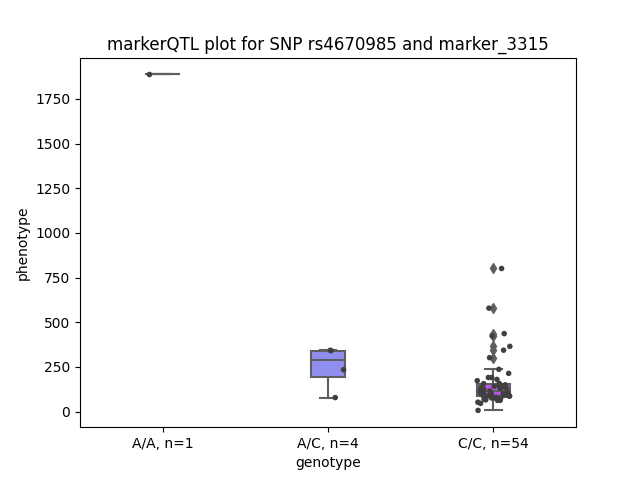 markerQTL plot for SNP rs4670985 and marker_3315

phenotype

1750
1500
1250
1000
750
500
250
0

A/A, n=1
A/C, n=4
C/C, n=54

genotype